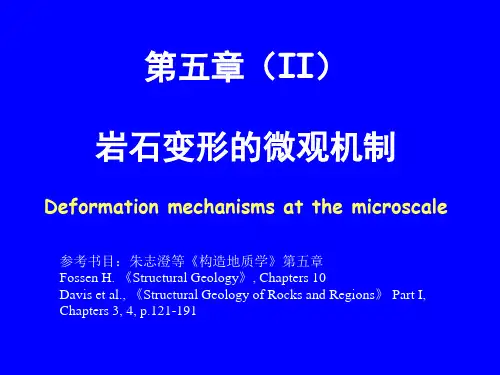 第五章（II）

岩石变形的微观机制

Deformation mechanisms at the microscale

参考书目：朱志澄等《构造地质学》第五章
Fossen H. 《Structural Geology》, Chapters 10
Davis et al., 《Structural Geology of Rocks and Regions》 Part I, Chapters 3, 4, p.121-191